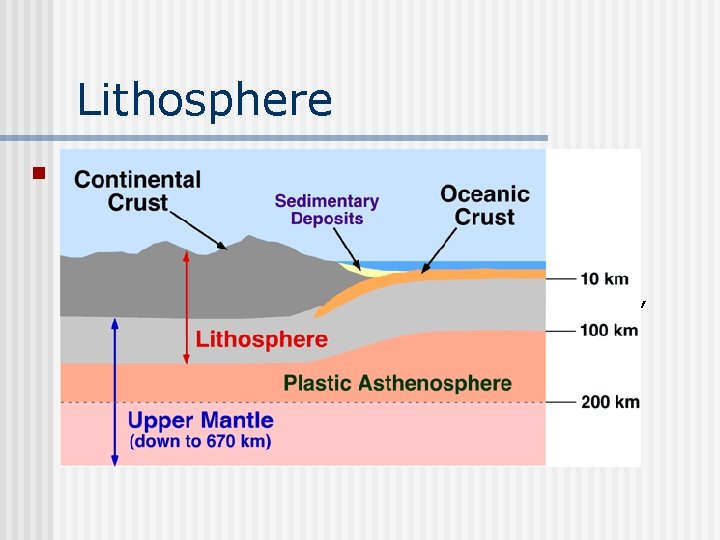 Lithosphere

Continental Crust

Sedimentary Deposits

Oceanic Crust

10 km

Lithosphere

100 km

Plastic Asthenosphere

200 km

Upper Mantle (down to 670 km)